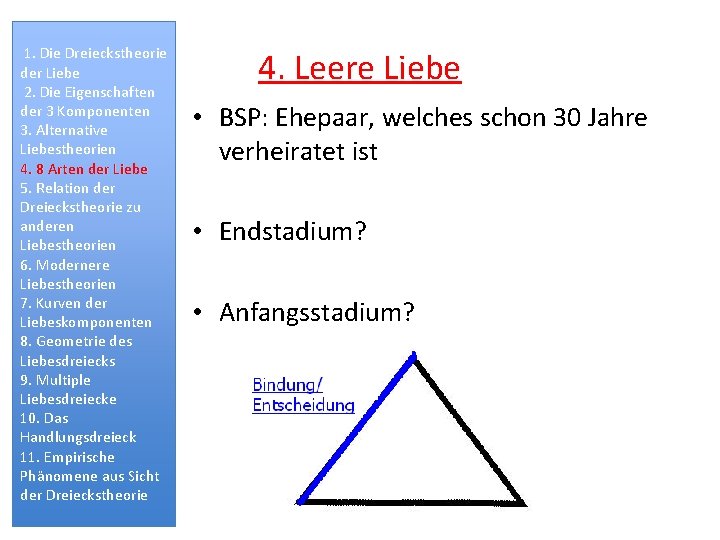 1. Die Dreieckstheorie der Liebe
2. Die Eigenschaften der 3 Komponenten
3. Alternative Liebestheorien
4. 8 Arten der Liebe
5. Relation der Dreieckstheorie zu anderen Liebestheorien
6. Modernere Liebestheorien
7. Kurven der Liebeskomponenten
8. Geometrie des Liebesdreiecks
9. Multiple Liebesdreiecke
10. Das Handlungsdreieck
11. Empirische Phänomene aus Sicht der Dreieckstheorie

4. Leere Liebe

• BSP: Ehepaar, welches schon 30 Jahre verheiratet ist

• Endstadium?

• Anfangsstadium?

Bindung/
Entscheidung